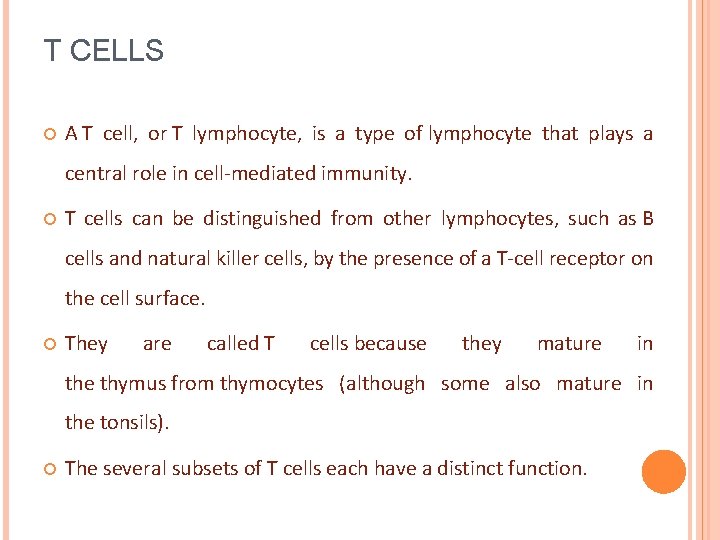 T CELLS

A T cell, or T lymphocyte, is a type of lymphocyte that plays a central role in cell-mediated immunity.

T cells can be distinguished from other lymphocytes, such as B cells and natural killer cells, by the presence of a T-cell receptor on the cell surface.

They are called T cells because they mature in the thymus from thymocytes (although some also mature in the tonsils).

The several subsets of T cells each have a distinct function.